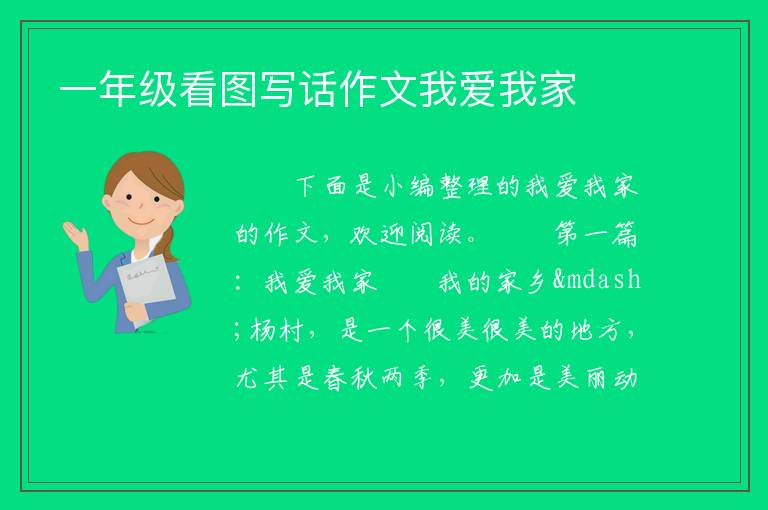 一年级看图写话作文我爱我家

下面是小编整理的我爱我家的作文，欢迎阅读。　　第一篇：我爱我家　　我的家乡&mdash;杨村，是一个很美很美的地方，尤其是春秋两季，更加是美丽动